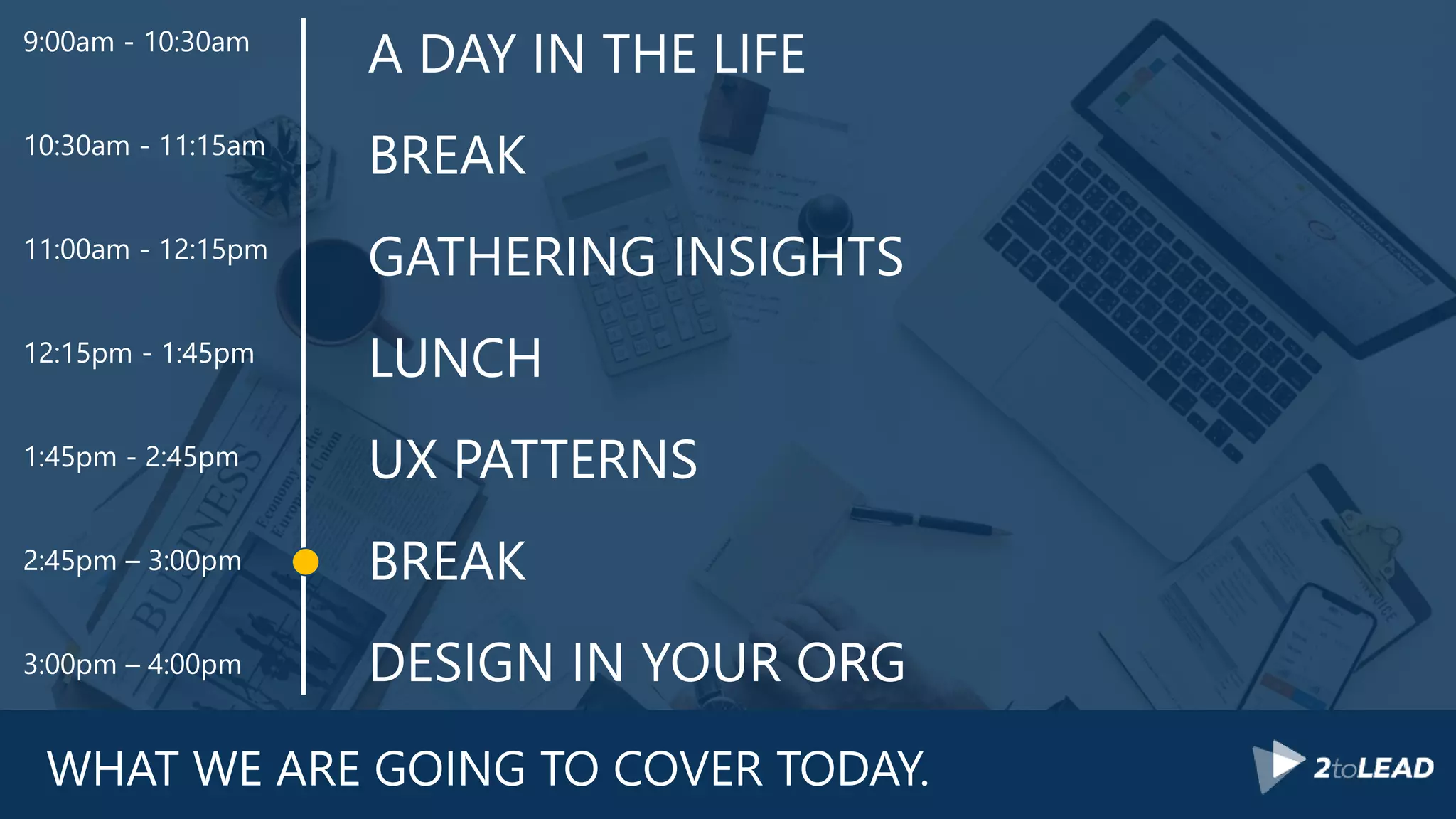 9:00am - 10:30am A DAY IN THE LIFE

10:30am - 11:15am BREAK

11:00am - 12:15pm GATHERING INSIGHTS

12:15pm - 1:45pm LUNCH

1:45pm - 2:45pm UX PATTERNS

2:45pm – 3:00pm BREAK

3:00pm – 4:00pm DESIGN IN YOUR ORG

WHAT WE ARE GOING TO COVER TODAY.

2toLEAD